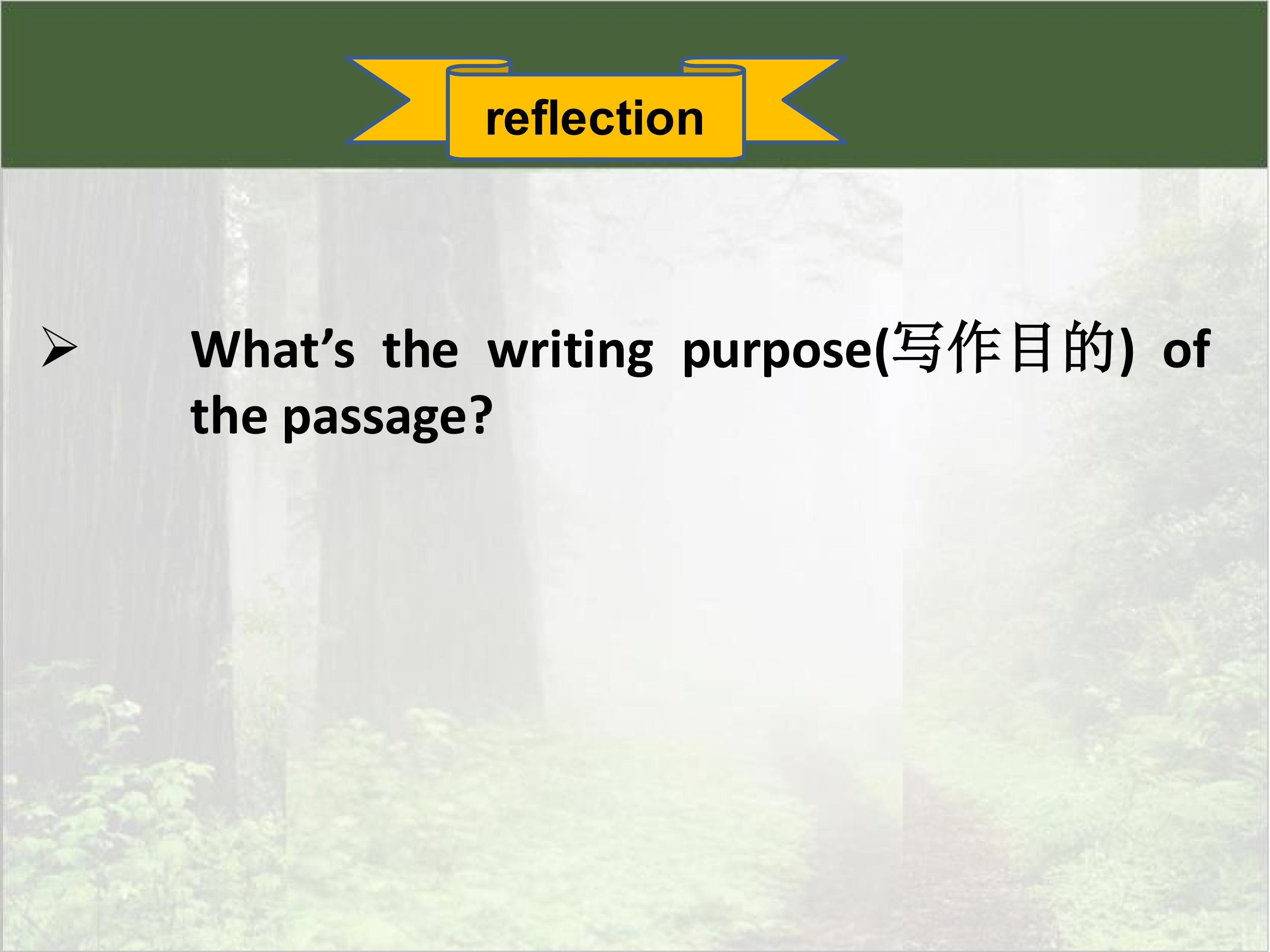 reflection

➢ What’s the writing purpose(写作目的) of the passage?